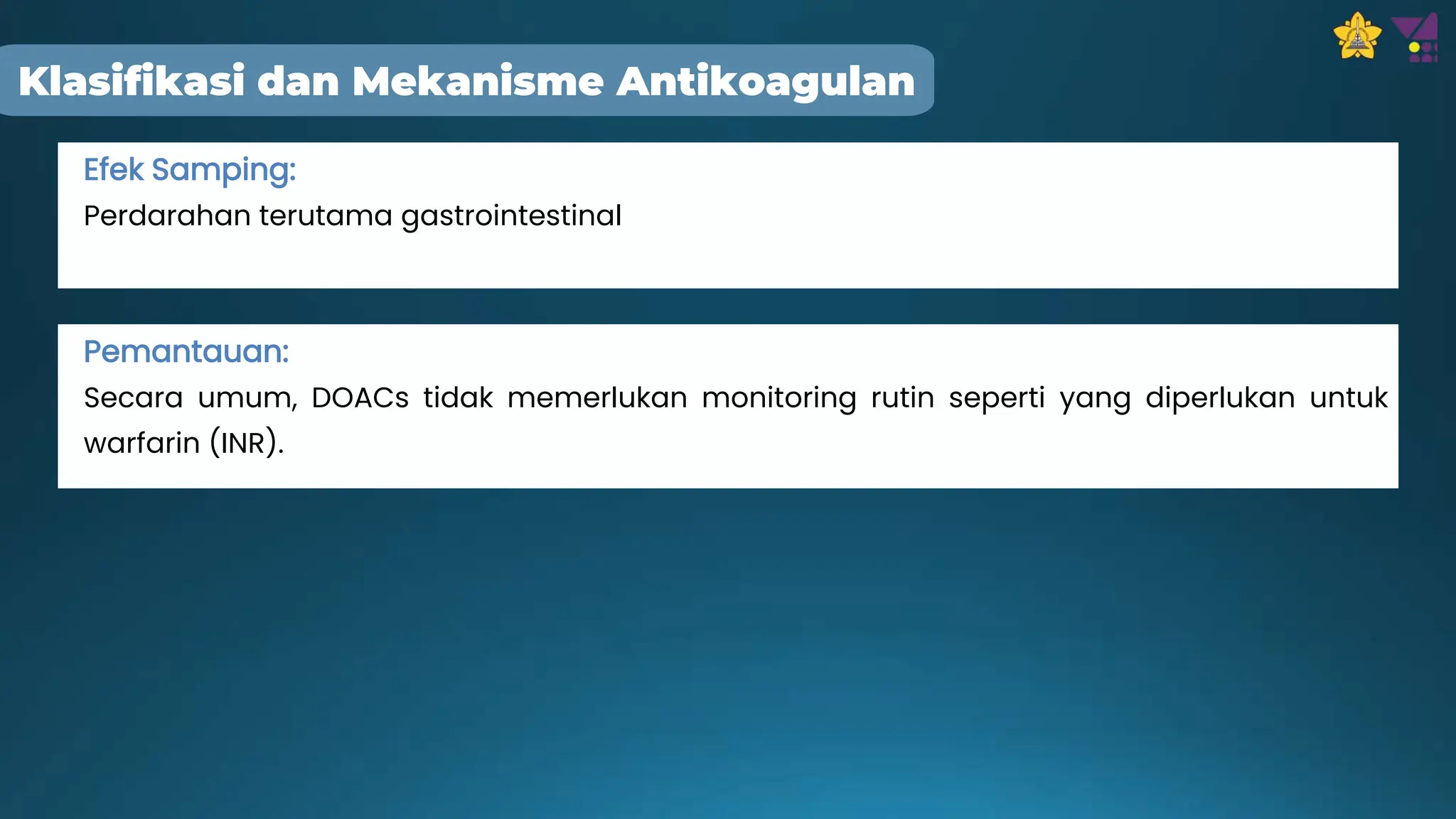 Klasifikasi dan Mekanisme Antikoagulan

Efek Samping:

Perdarahan terutama gastrointestinal

Pemantauan:

Secara umum, DOACs tidak memerlukan monitoring rutin seperti yang diperlukan untuk warfarin (INR).